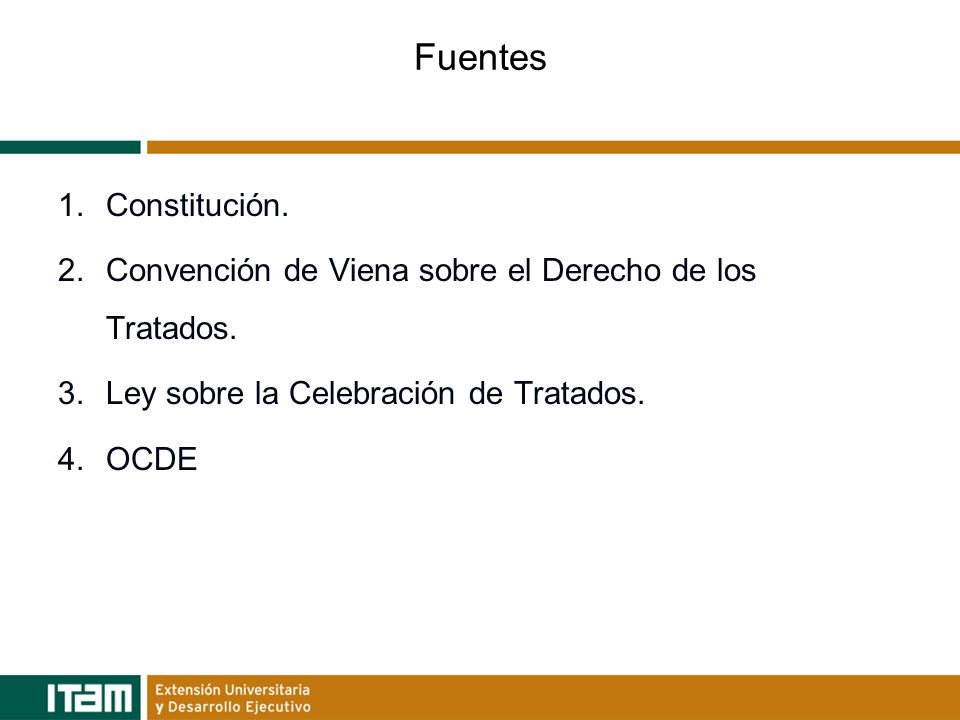 Fuentes

1. Constitución.
2. Convención de Viena sobre el Derecho de los Tratados.
3. Ley sobre la Celebración de Tratados.
4. OCDE

ITAM
Extensión Universitaria y Desarrollo Ejecutivo